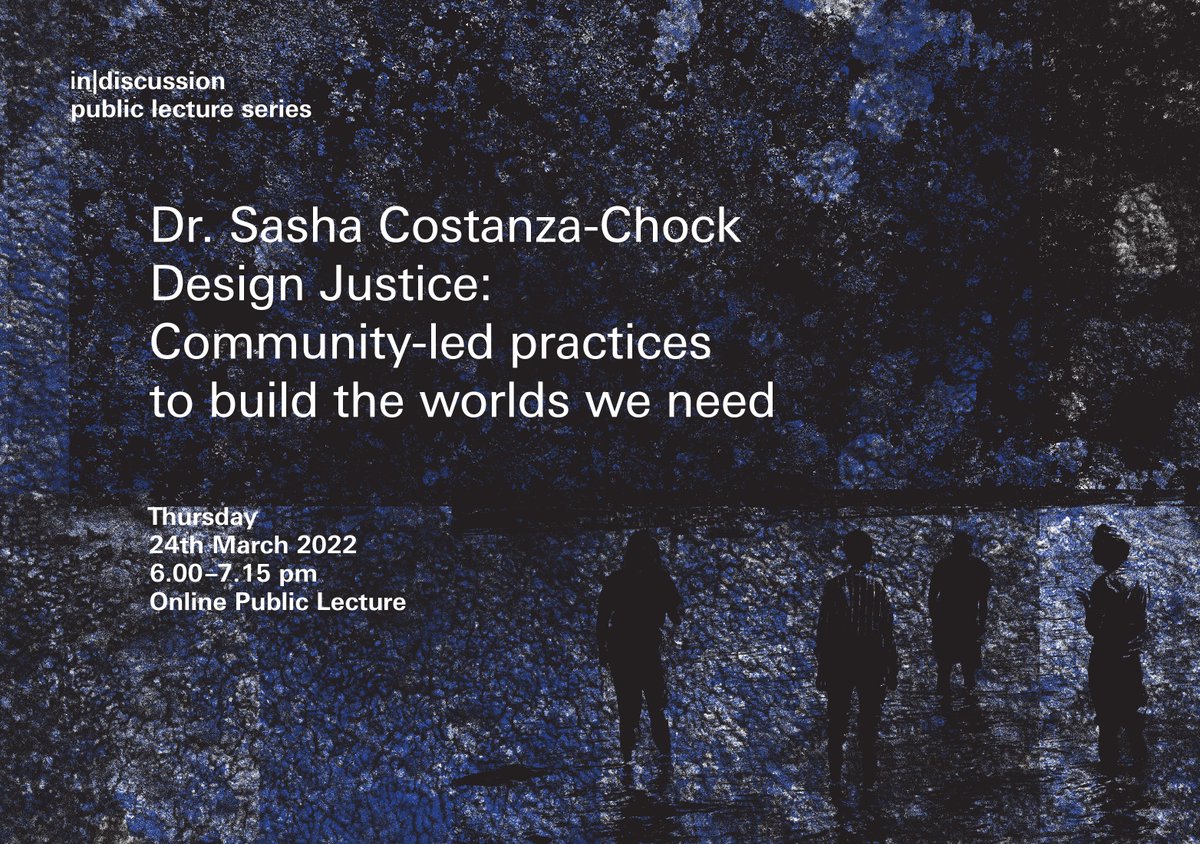 in|discussion
public lecture series

Dr. Sasha Costanza-Chock
Design Justice:
Community-led practices
to build the worlds we need

Thursday
24th March 2022
6.00–7.15 pm
Online Public Lecture